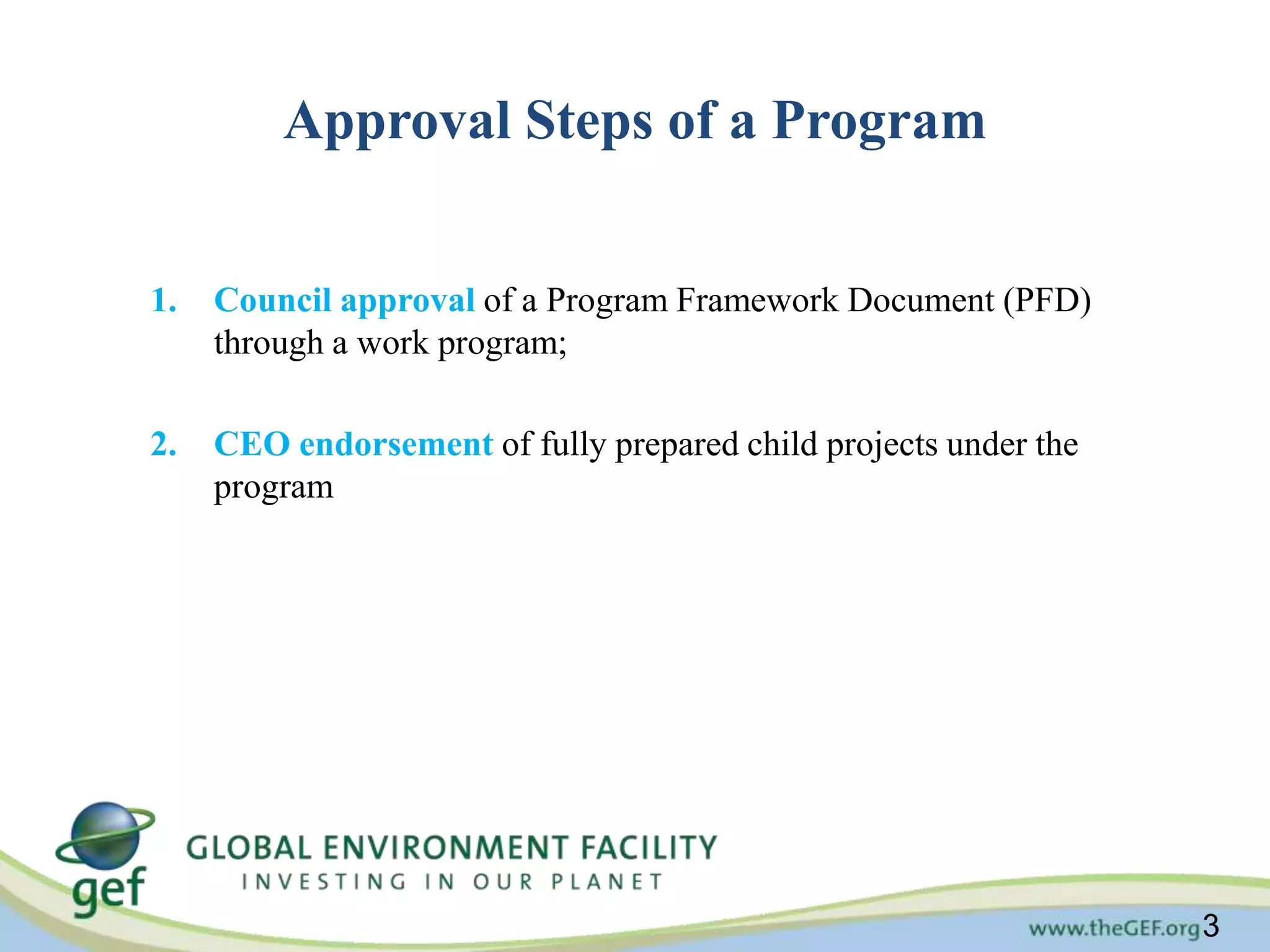 Approval Steps of a Program

1. Council approval of a Program Framework Document (PFD) through a work program;

2. CEO endorsement of fully prepared child projects under the program

gef

GLOBAL ENVIRONMENT FACILITY
INVESTING IN OUR PLANET

www.theGEF.org 3